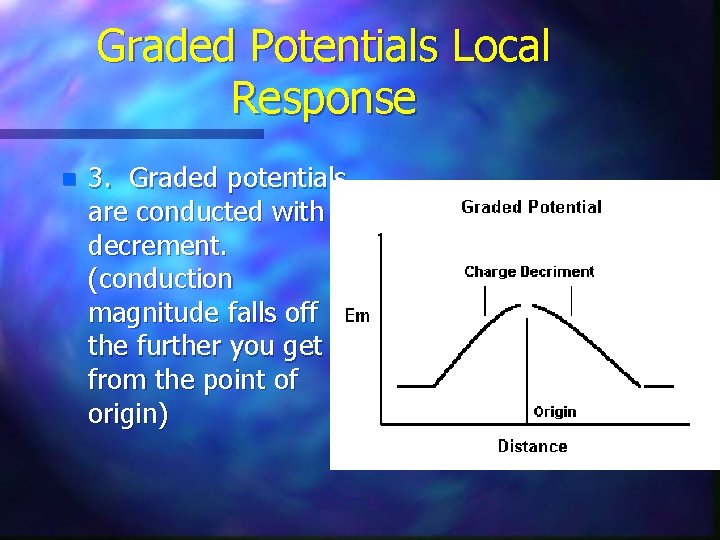 Graded Potentials Local Response

3. Graded potentials are conducted with decrement. (conduction magnitude falls off the further you get from the point of origin)

Graded Potential

Charge Decriment

Em

Origin

Distance